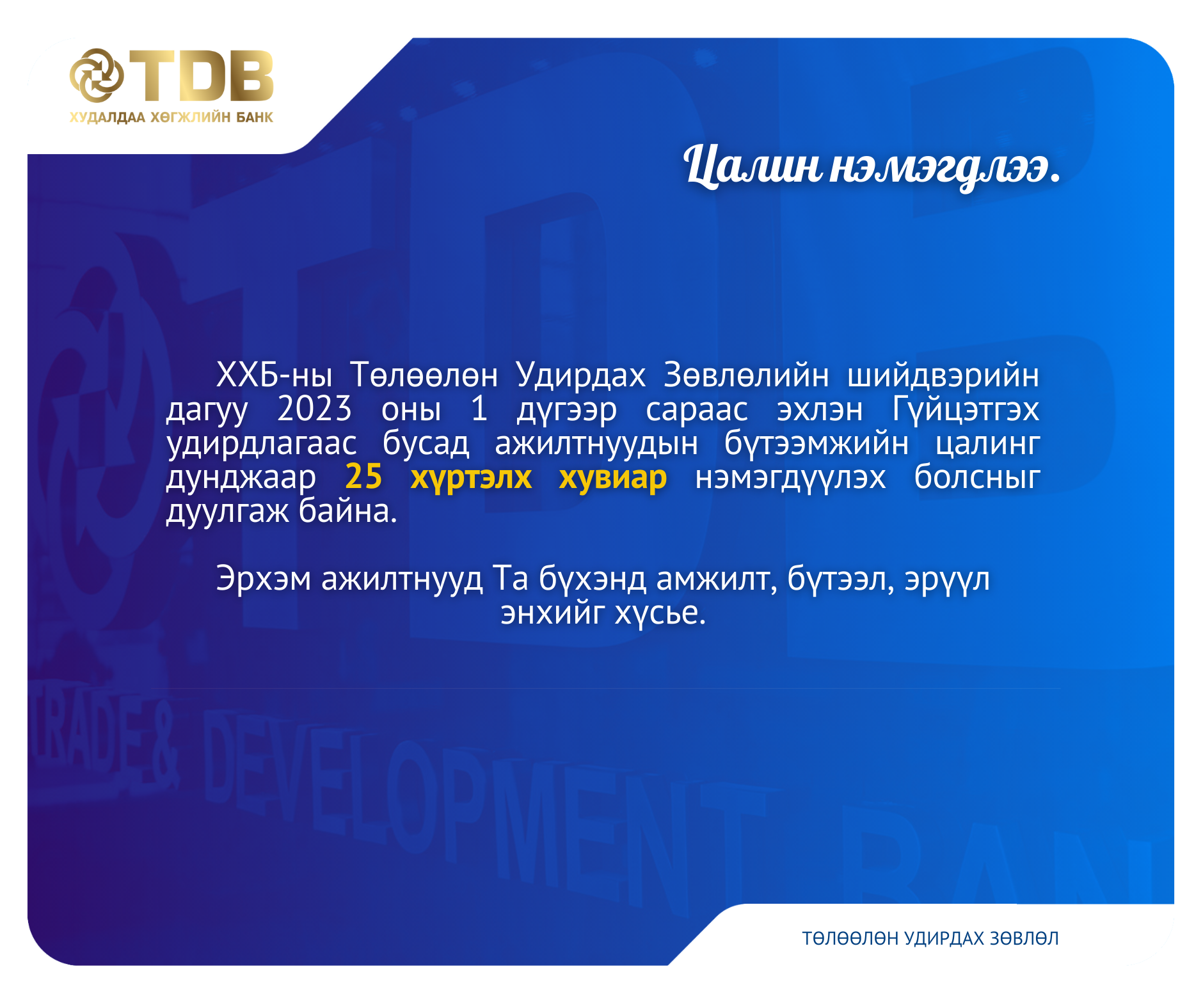 TDB
ХУДАЛДАА ХӨГЖЛИЙН БАНК

Цалин нэмэгдлээ.

ХХБ-ны Төлөөлөн Удирдах Зөвлөлийн шийдвэрийн дагуу 2023 оны 1 дүгээр сараас эхлэн Гүйцэтгэх удирдлагаас бусад ажилтнуудын бүтээмжийн цалинг дунджаар 25 хүртэлх хувиар нэмэгдүүлэх болсныг дуулгаж байна.

Эрхэм ажилтнууд Та бүхэнд амжилт, бүтээл, эрүүл энхийг хүсье.

TRADE & DEVELOPMENT BANK

ТӨЛӨӨЛӨН УДИРДАХ ЗӨВЛӨЛ